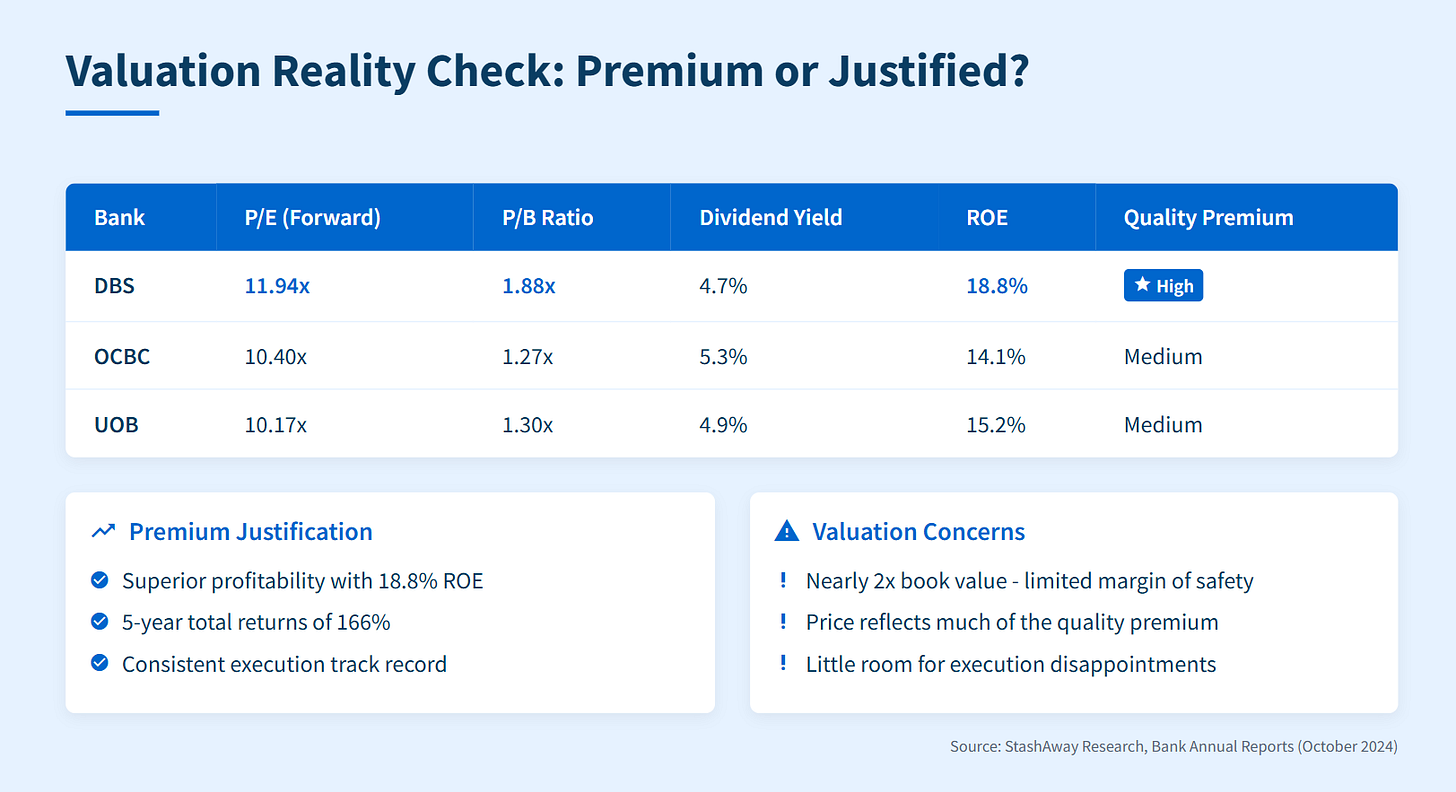 Valuation Reality Check: Premium or Justified?

| Bank | P/E (Forward) | P/B Ratio | Dividend Yield | ROE | Quality Premium |
|---|---|---|---|---|---|
| DBS | 11.94x | 1.88x | 4.7% | 18.8% | High |
| OCBC | 10.40x | 1.27x | 5.3% | 14.1% | Medium |
| UOB | 10.17x | 1.30x | 4.9% | 15.2% | Medium |

Premium Justification

Superior profitability with 18.8% ROE

5-year total returns of 166%

Consistent execution track record

Valuation Concerns

! Nearly 2x book value - limited margin of safety

! Price reflects much of the quality premium

! Little room for execution disappointments

Source: StashAway Research, Bank Annual Reports (October 2024)